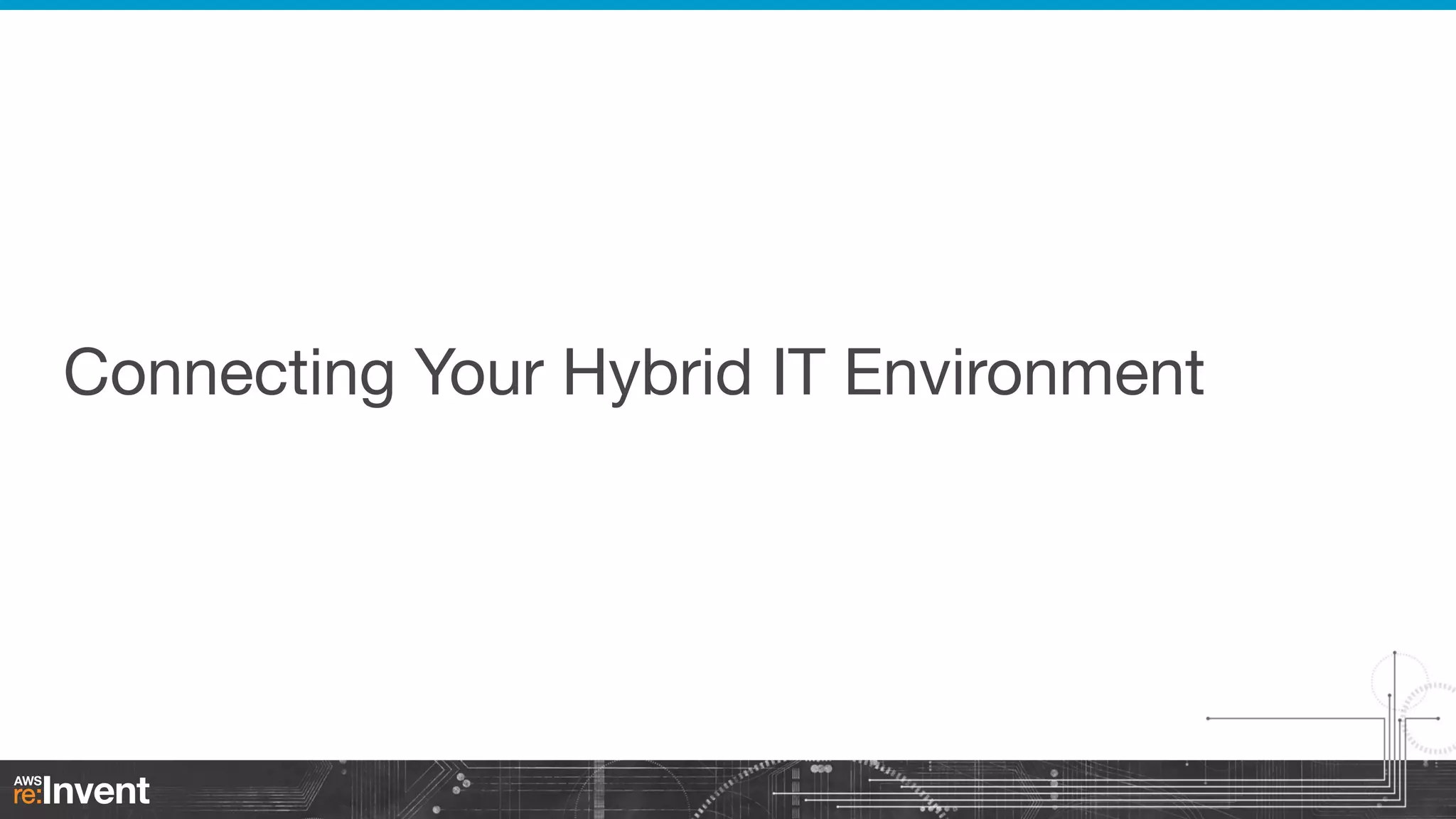 Connecting Your Hybrid IT Environment

AWS re:Invent